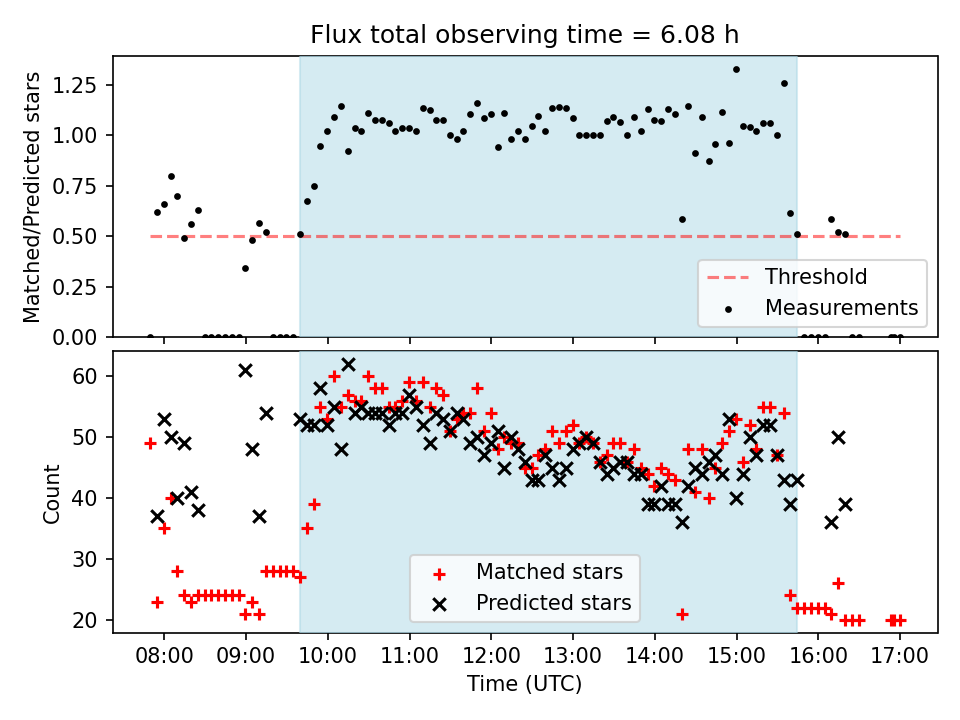 Flux total observing time = 6.08 h

Matched/Predicted stars

1.25
1.00
0.75
0.50
0.25
0.00

Threshold
Measurements

Count

60
50
40
30
20

Matched stars
Predicted stars

08:00 09:00 10:00 11:00 12:00 13:00 14:00 15:00 16:00 17:00

Time (UTC)